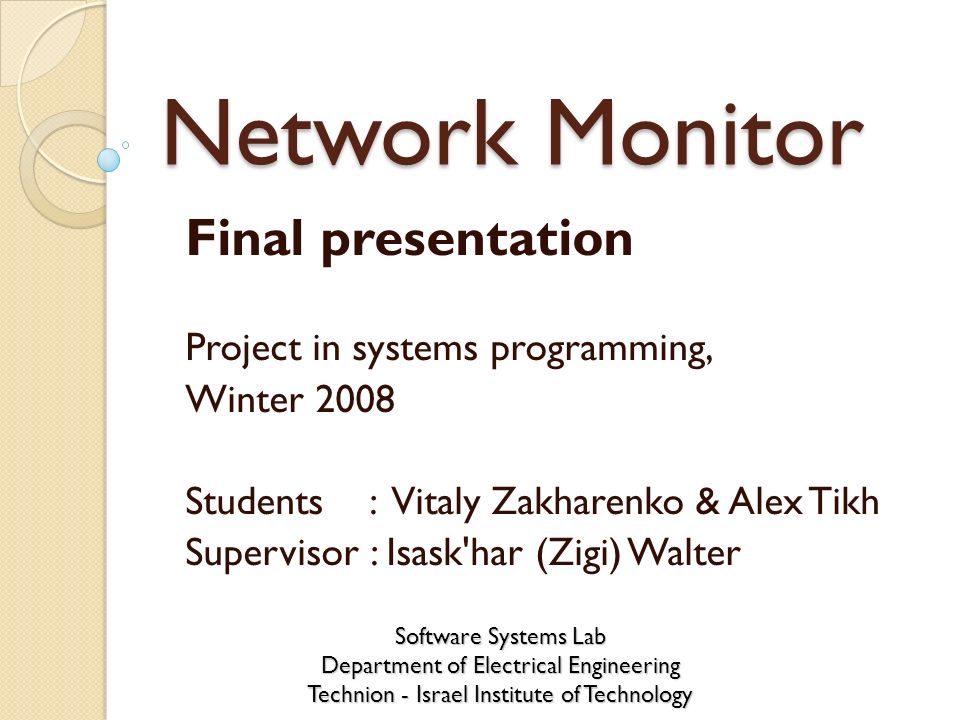 Network Monitor

Final presentation

Project in systems programming,
Winter 2008

Students : Vitaly Zakharenko & Alex Tikh
Supervisor : Isask'har (Zigi) Walter

Software Systems Lab
Department of Electrical Engineering
Technion - Israel Institute of Technology